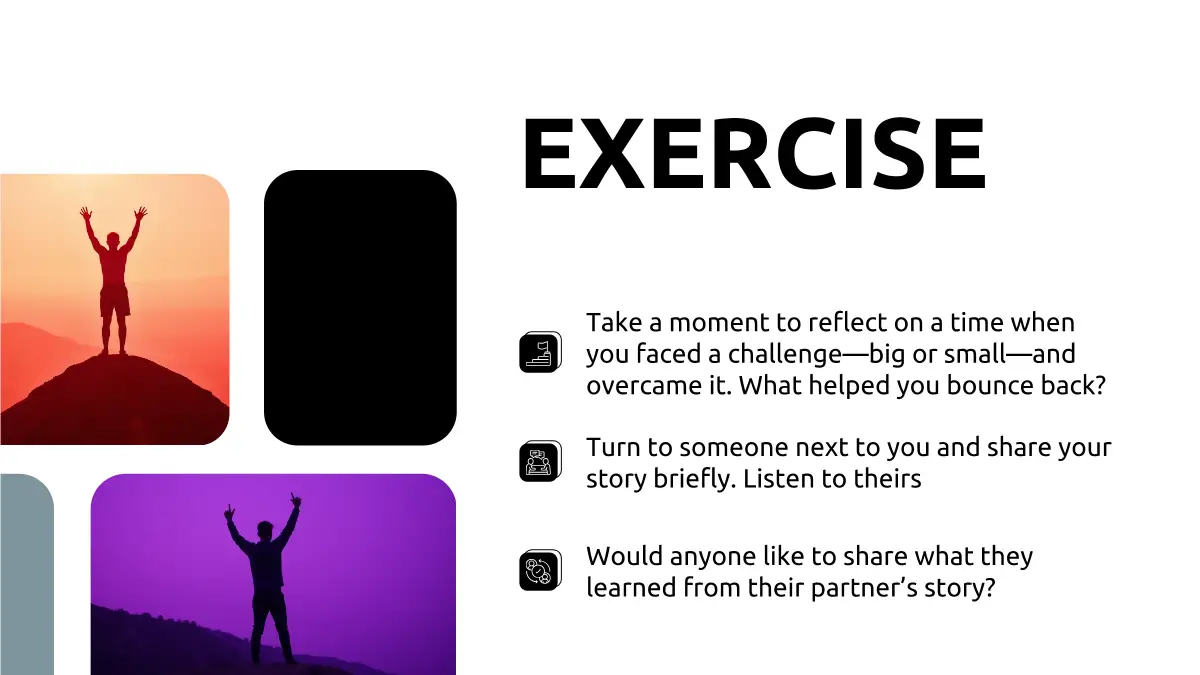 EXERCISE

Take a moment to reflect on a time when you faced a challenge—big or small—and overcame it. What helped you bounce back?

Turn to someone next to you and share your story briefly. Listen to theirs

Would anyone like to share what they learned from their partner's story?